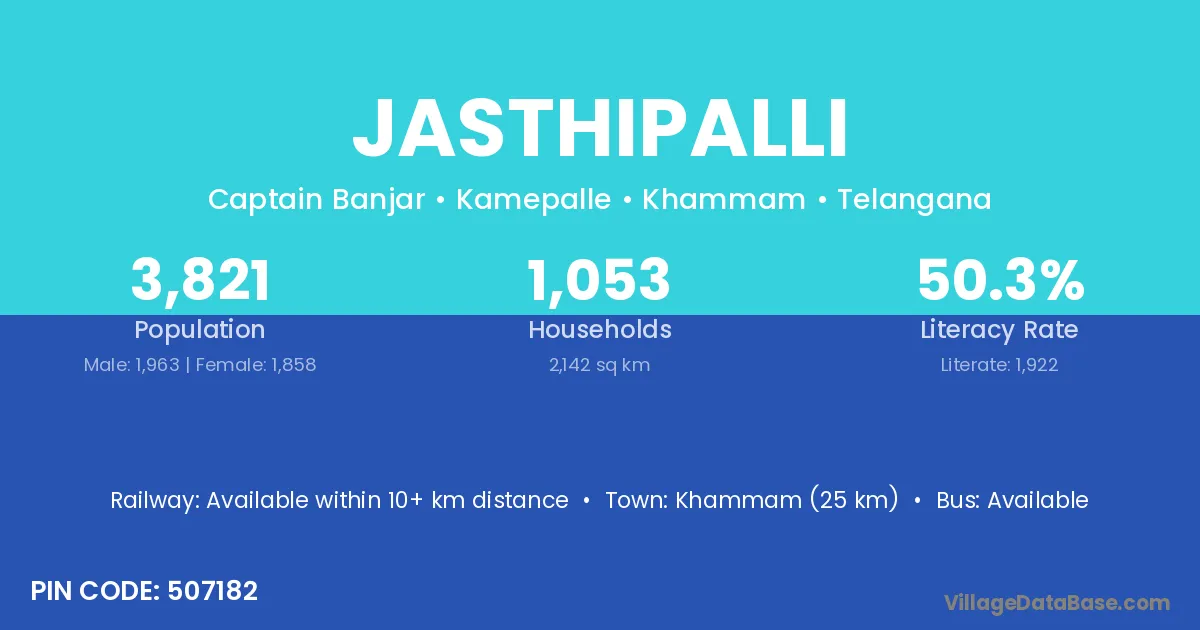 JASTHIPALLI

Captain Banjar • Kamepalle • Khammam • Telangana

3,821
Population
Male: 1,963 | Female: 1,858

1,053
Households
2,142 sq km

50.3%
Literacy Rate
Literate: 1,922

Railway: Available within 10+ km distance • Town: Khammam (25 km) • Bus: Available

PIN CODE: 507182

VillageDataBase.com